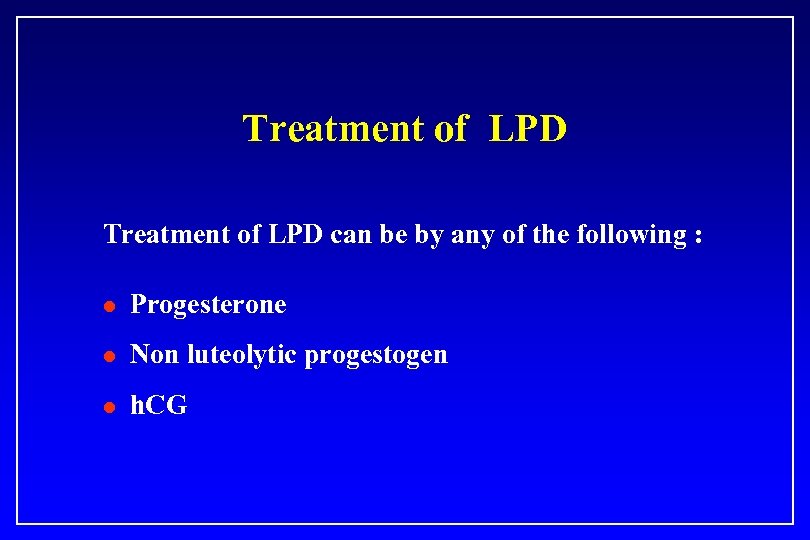 Treatment of LPD

Treatment of LPD can be by any of the following :

- Progesterone
- Non luteolytic progestogen
- hCG